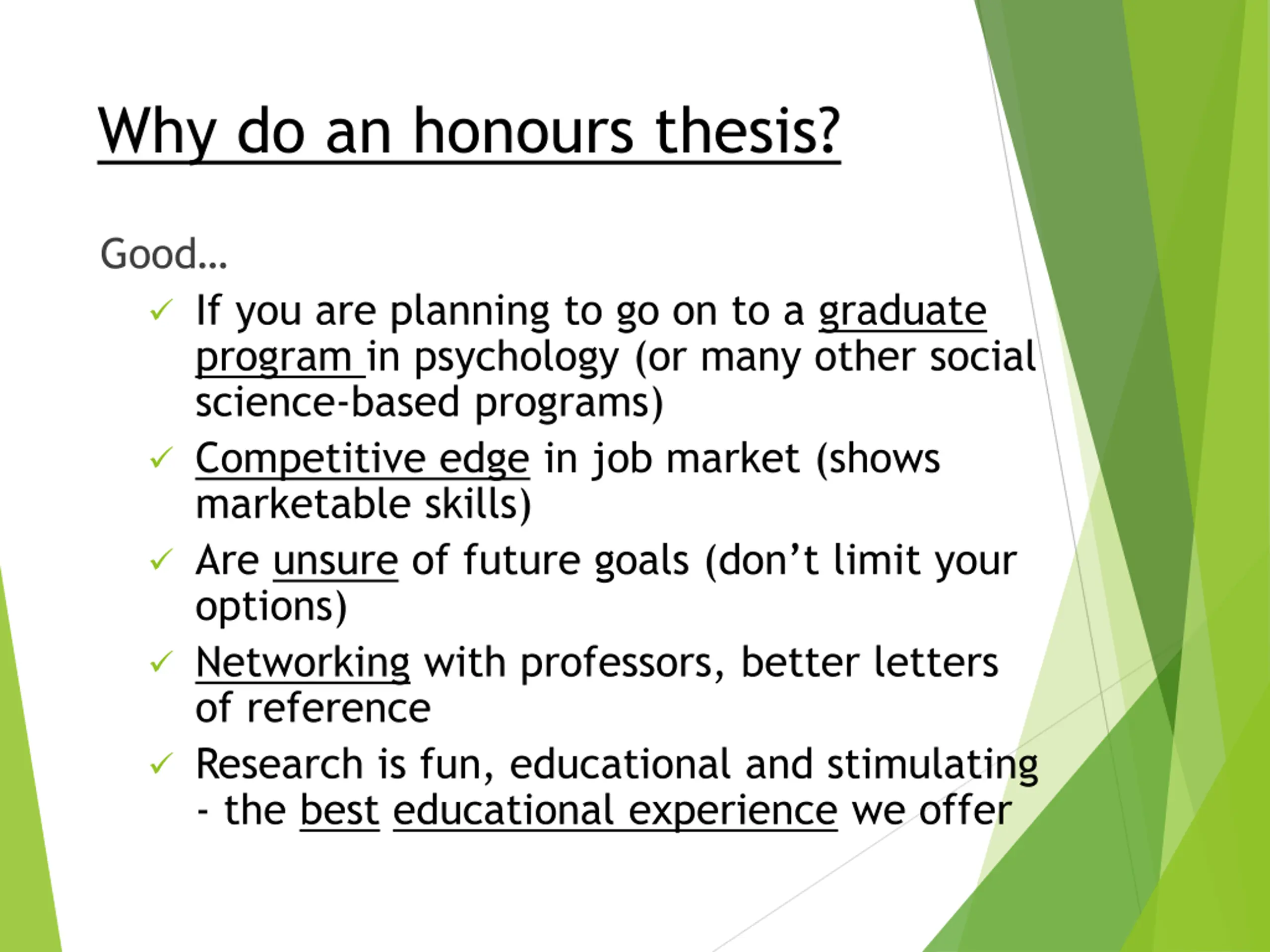 Why do an honours thesis?

Good…

✓ If you are planning to go on to a graduate program in psychology (or many other social science-based programs)

✓ Competitive edge in job market (shows marketable skills)

✓ Are unsure of future goals (don’t limit your options)

✓ Networking with professors, better letters of reference

✓ Research is fun, educational and stimulating - the best educational experience we offer